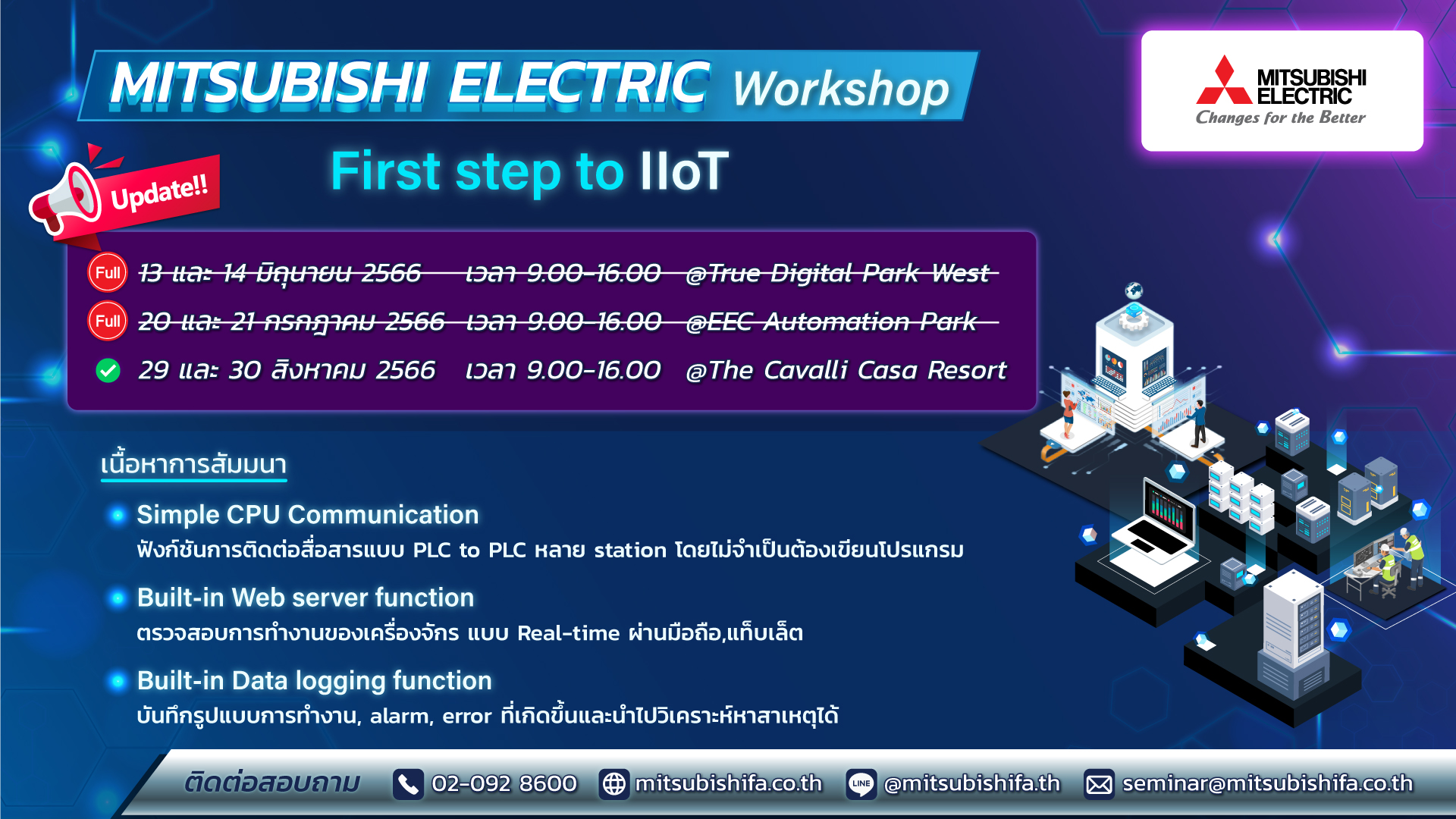 MITSUBISHI ELECTRIC Workshop

MITSUBISHI ELECTRIC
Changes for the Better

Update!!

First step to IIoT

Full 13 และ 14 มิถุนายน 2566 เวลา 9.00-16.00 @True Digital Park West

Full 20 และ 21 กรกฎาคม 2566 เวลา 9.00-16.00 @EEC Automation Park

29 และ 30 สิงหาคม 2566 เวลา 9.00-16.00 @The Cavalli Casa Resort

เนื้อหาการสัมมนา

Simple CPU Communication
ฟังก์ชันการติดต่อสื่อสารแบบ PLC to PLC หลาย station โดยไม่จำเป็นต้องเขียนโปรแกรม

Built-in Web server function
ตรวจสอบการทำงานของเครื่องจักร แบบ Real-time ผ่านมือถือ,แท็บเล็ต

Built-in Data logging function
บันทึกรูปแบบการทำงาน, alarm, error ที่เกิดขึ้นและนำไปวิเคราะห์หาสาเหตุได้

ติดต่อสอบถาม 02-092 8600 mitsubishifa.co.th LINE @mitsubishifa.th seminar@mitsubishifa.co.th